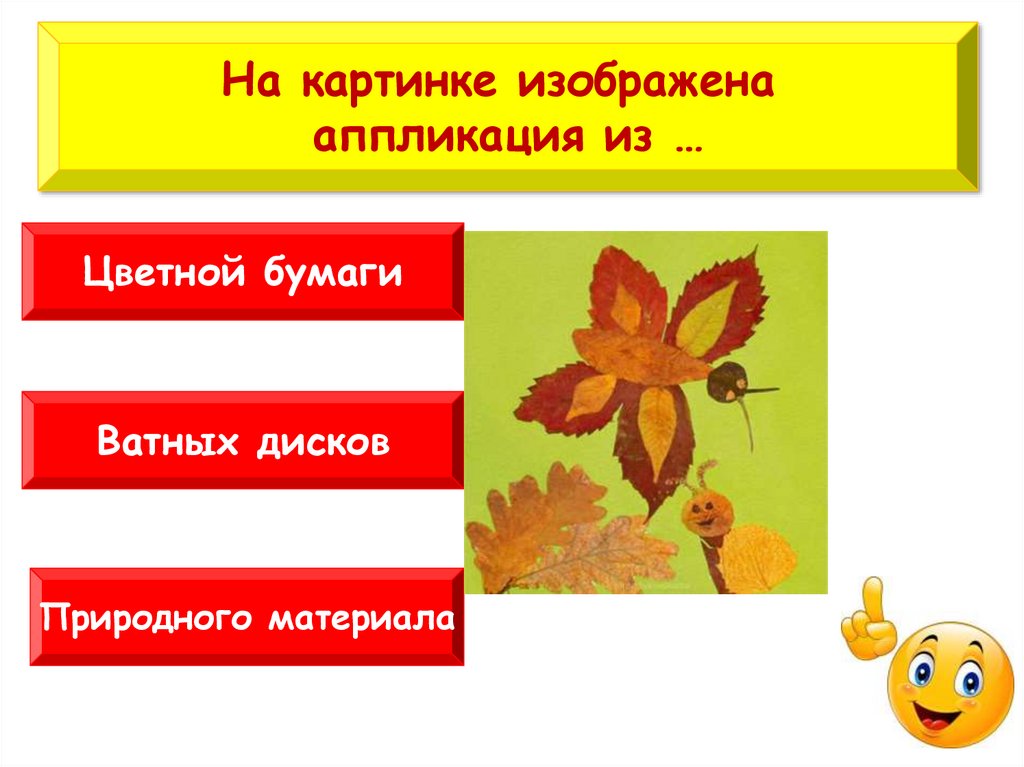 На картинке изображена аппликация из …

Цветной бумаги

Ватных дисков

Природного материала